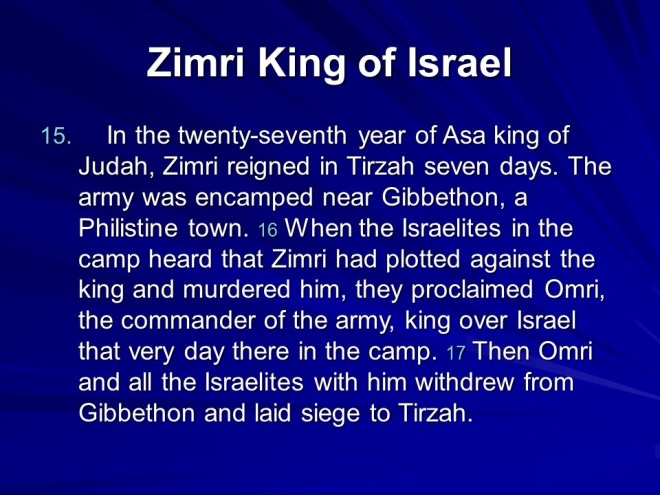 Zimri King of Israel

15. In the twenty-seventh year of Asa king of Judah, Zimri reigned in Tirzah seven days. The army was encamped near Gibbethon, a Philistine town. 16 When the Israelites in the camp heard that Zimri had plotted against the king and murdered him, they proclaimed Omri, the commander of the army, king over Israel that very day there in the camp. 17 Then Omri and all the Israelites with him withdrew from Gibbethon and laid siege to Tirzah.